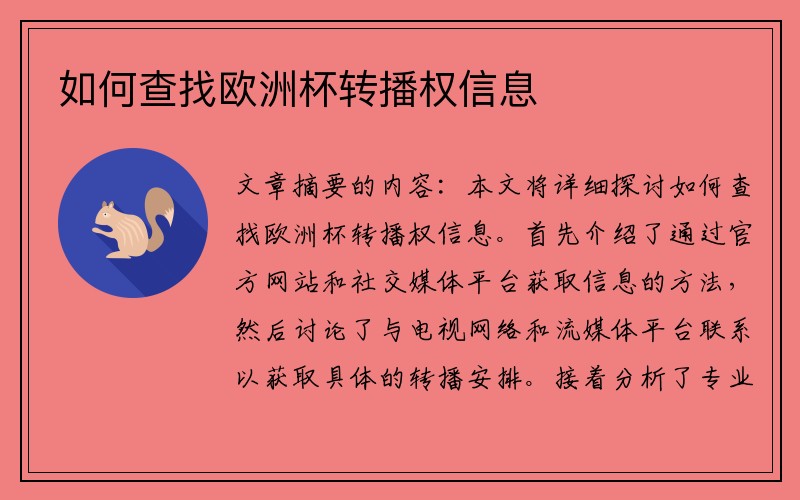 如何查找欧洲杯转播权信息

文章摘要的内容：本文将详细探讨如何查找欧洲杯转播权信息。首先介绍了通过官方网站和社交媒体平台获取信息的方法，然后讨论了与电视网络和流媒体平台联系以获取具体的转播安排。接着分析了专业